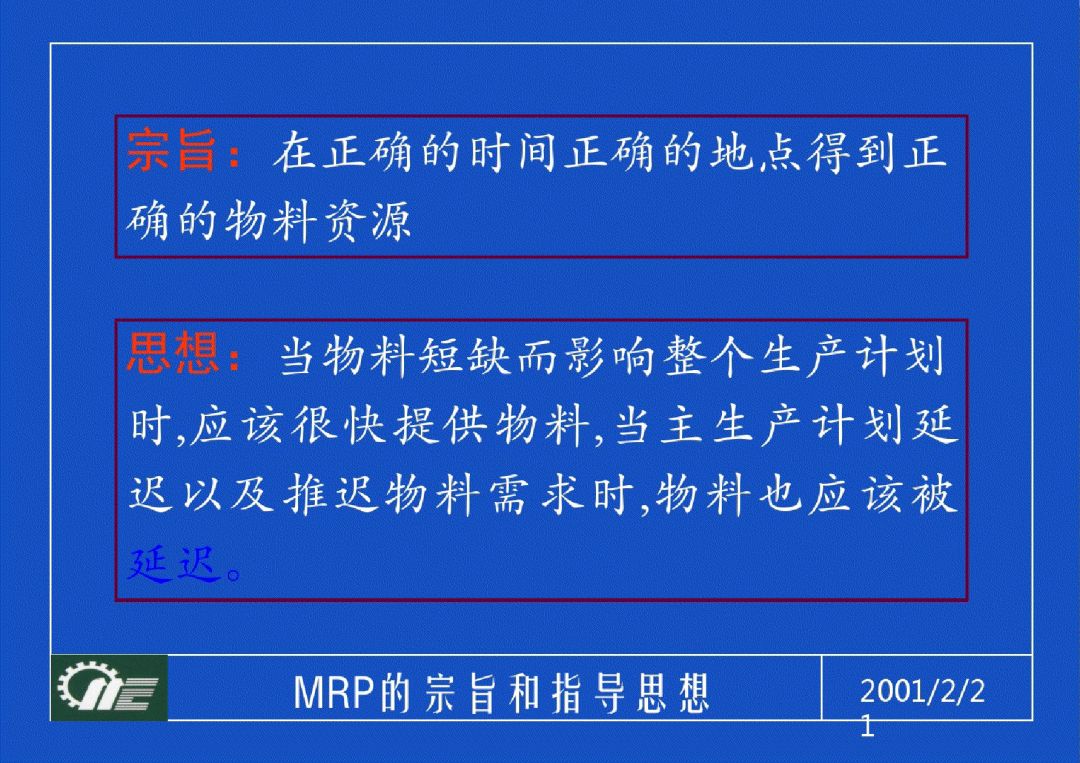 宗旨：在正确的时间正确的地点得到正确的物料资源

思想：当物料短缺而影响整个生产计划时,应该很快提供物料,当主生产计划延迟以及推迟物料需求时,物料也应该被延迟。

MRP的宗旨和指导思想

2001/2/21